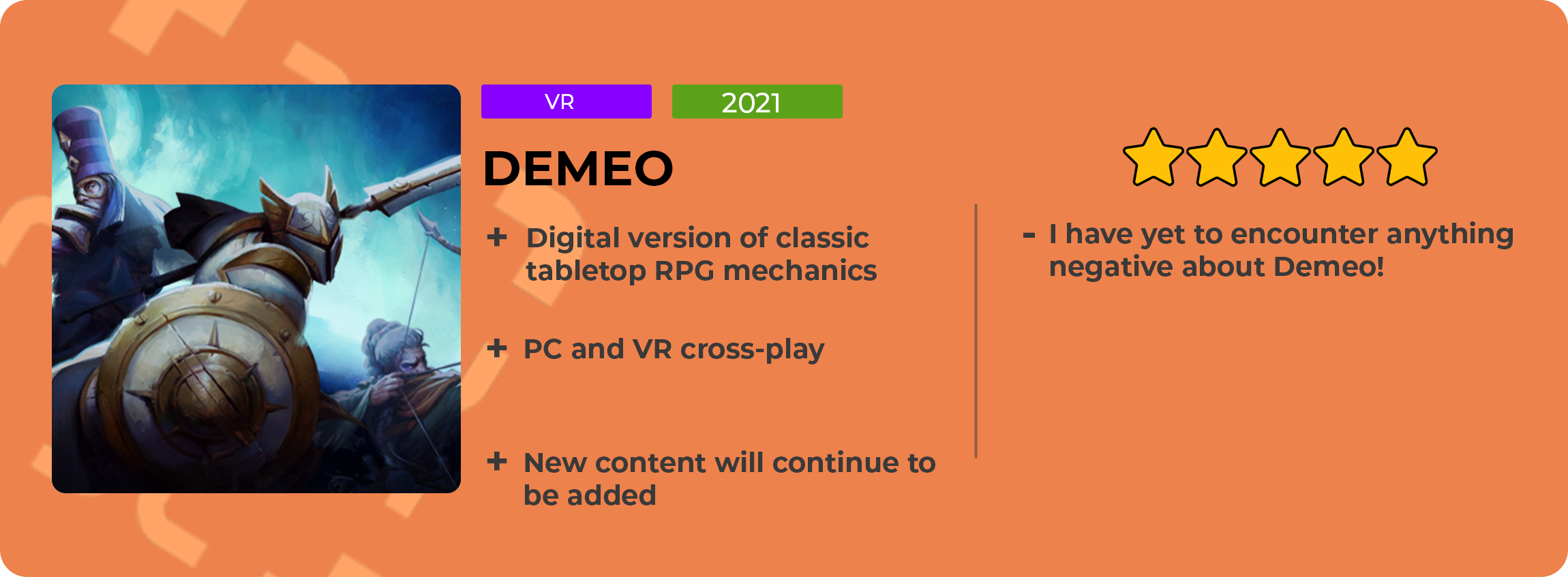 VR

2021

DEMEO

+ Digital version of classic tabletop RPG mechanics

+ PC and VR cross-play

+ New content will continue to be added

- I have yet to encounter anything negative about Demeo!